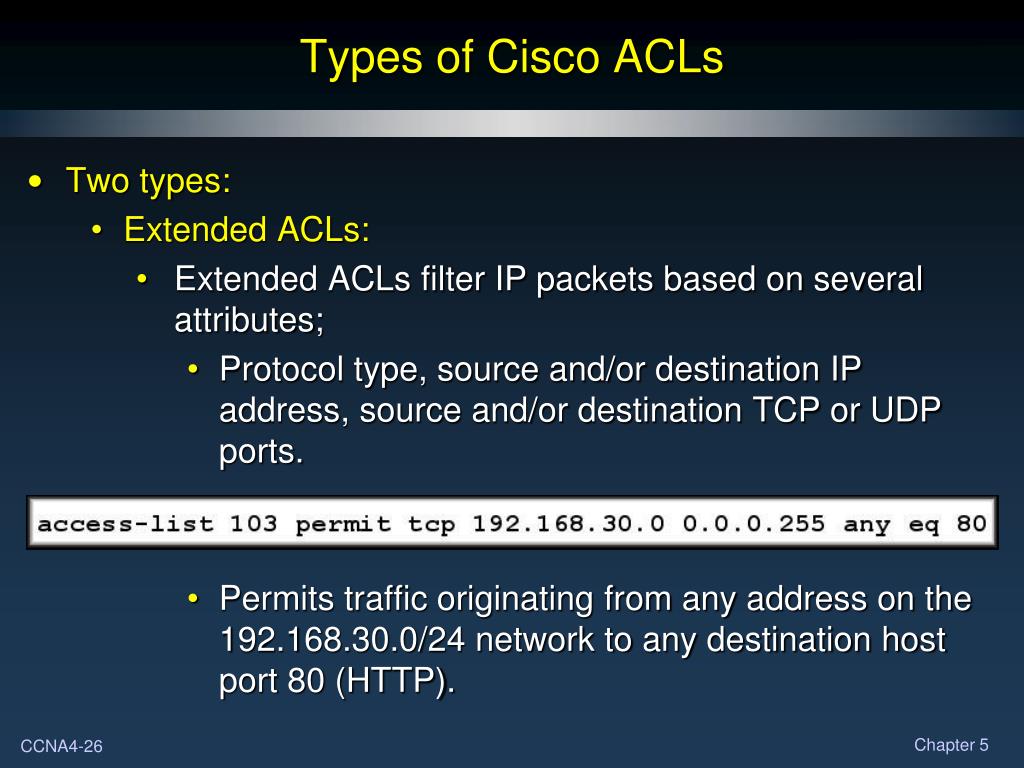 Types of Cisco ACLs

• Two types:
• Extended ACLs:
• Extended ACLs filter IP packets based on several attributes;
• Protocol type, source and/or destination IP address, source and/or destination TCP or UDP ports.

access-list 103 permit tcp 192.168.30.0 0.0.0.255 any eq 80

• Permits traffic originating from any address on the 192.168.30.0/24 network to any destination host port 80 (HTTP).

CCNA4-26

Chapter 5